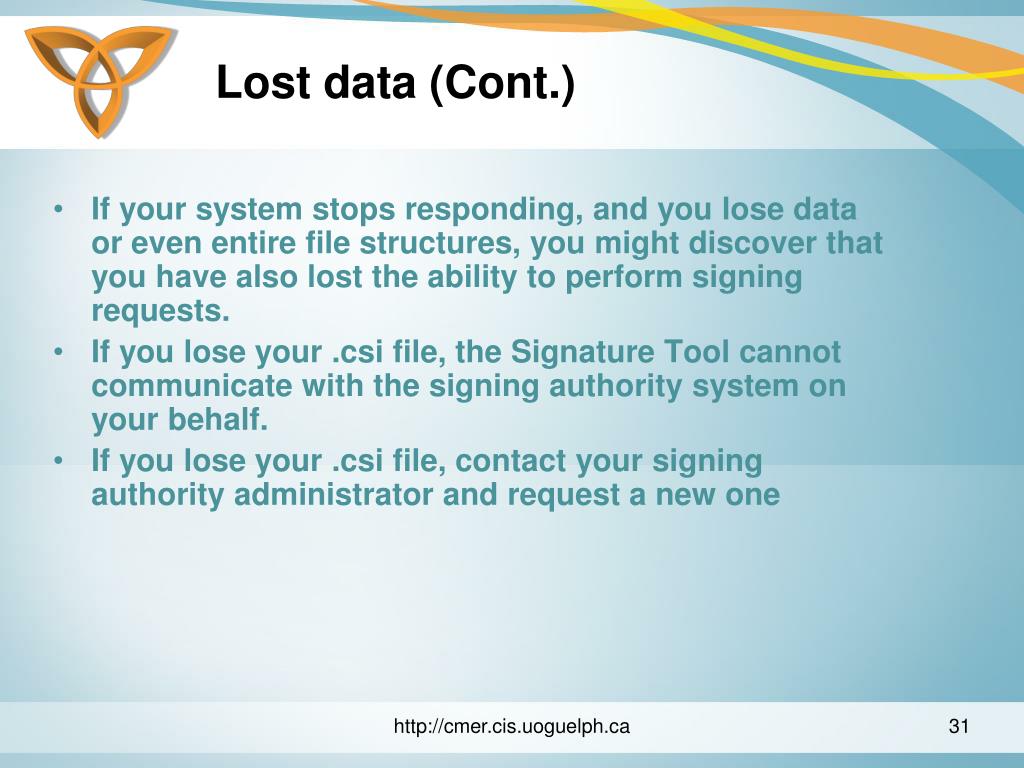 Lost data (Cont.)

• If your system stops responding, and you lose data or even entire file structures, you might discover that you have also lost the ability to perform signing requests.
• If you lose your .csi file, the Signature Tool cannot communicate with the signing authority system on your behalf.
• If you lose your .csi file, contact your signing authority administrator and request a new one

http://cmer.cis.uoguelph.ca

31